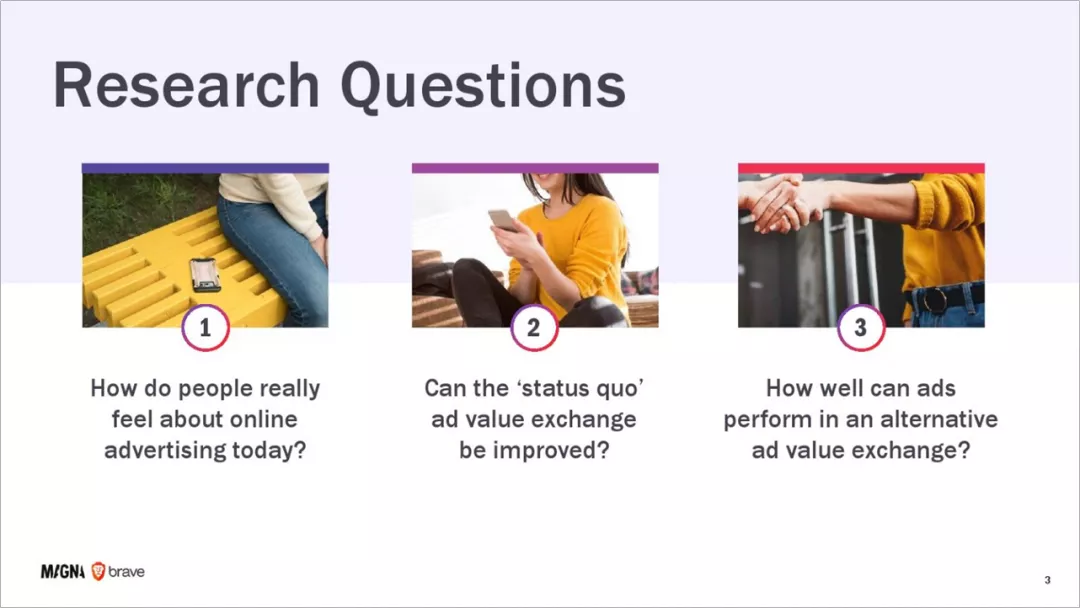 Research Questions

1

How do people really feel about online advertising today?

2

Can the 'status quo' ad value exchange be improved?

3

How well can ads perform in an alternative ad value exchange?

MAGNA brave

3